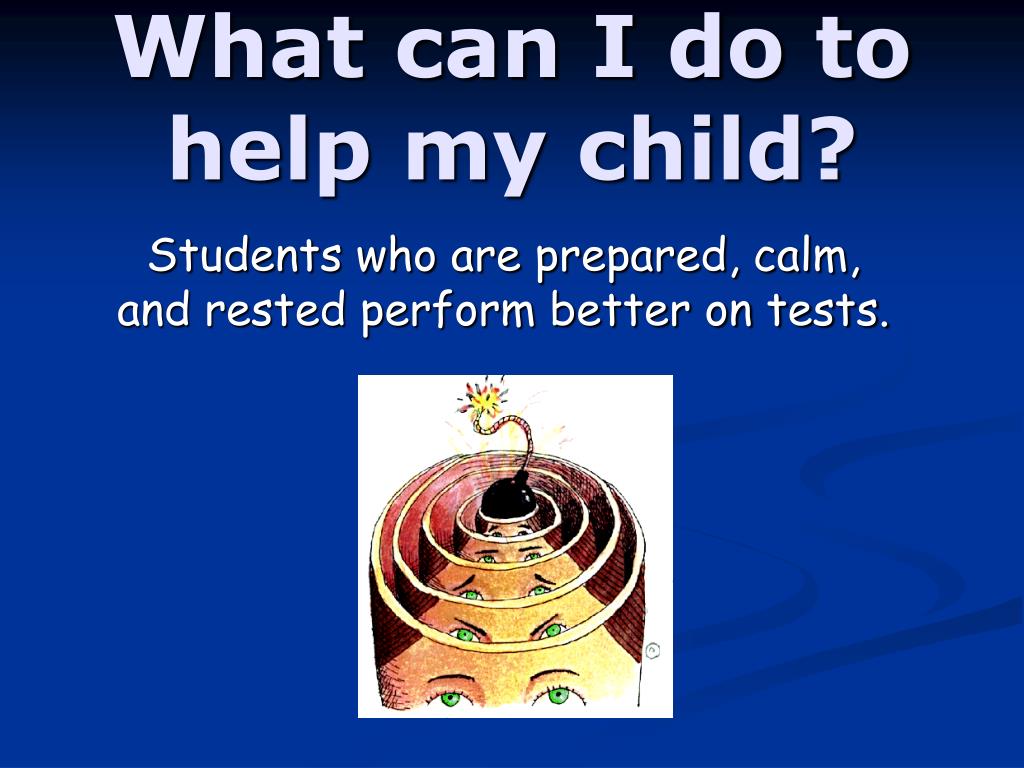 What can I do to help my child?

Students who are prepared, calm, and rested perform better on tests.